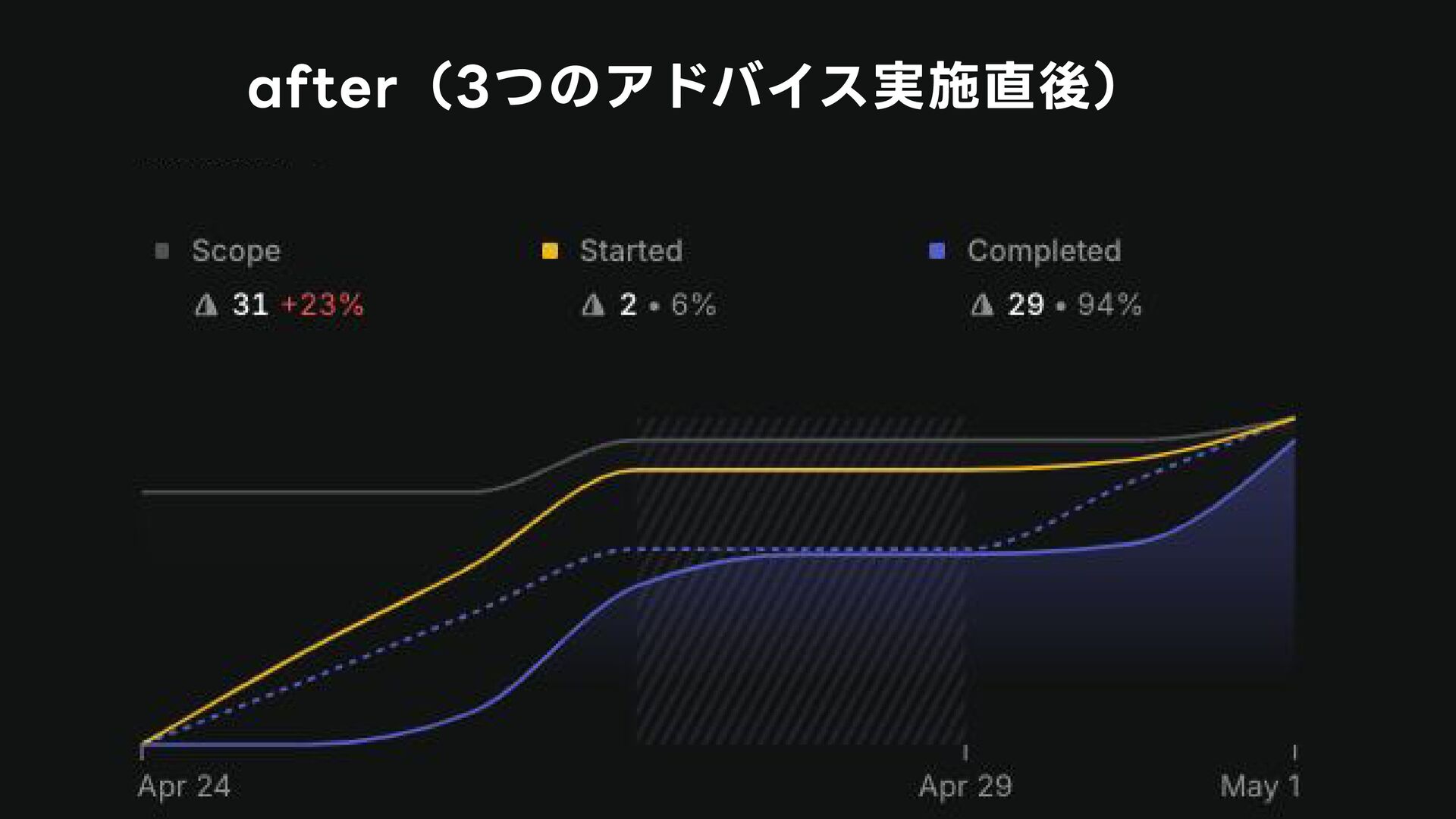 after（3つのアドバイス実施直後）

Scope
31 +23%

Started
2 • 6%

Completed
29 • 94%

Apr 24
Apr 29
May 1